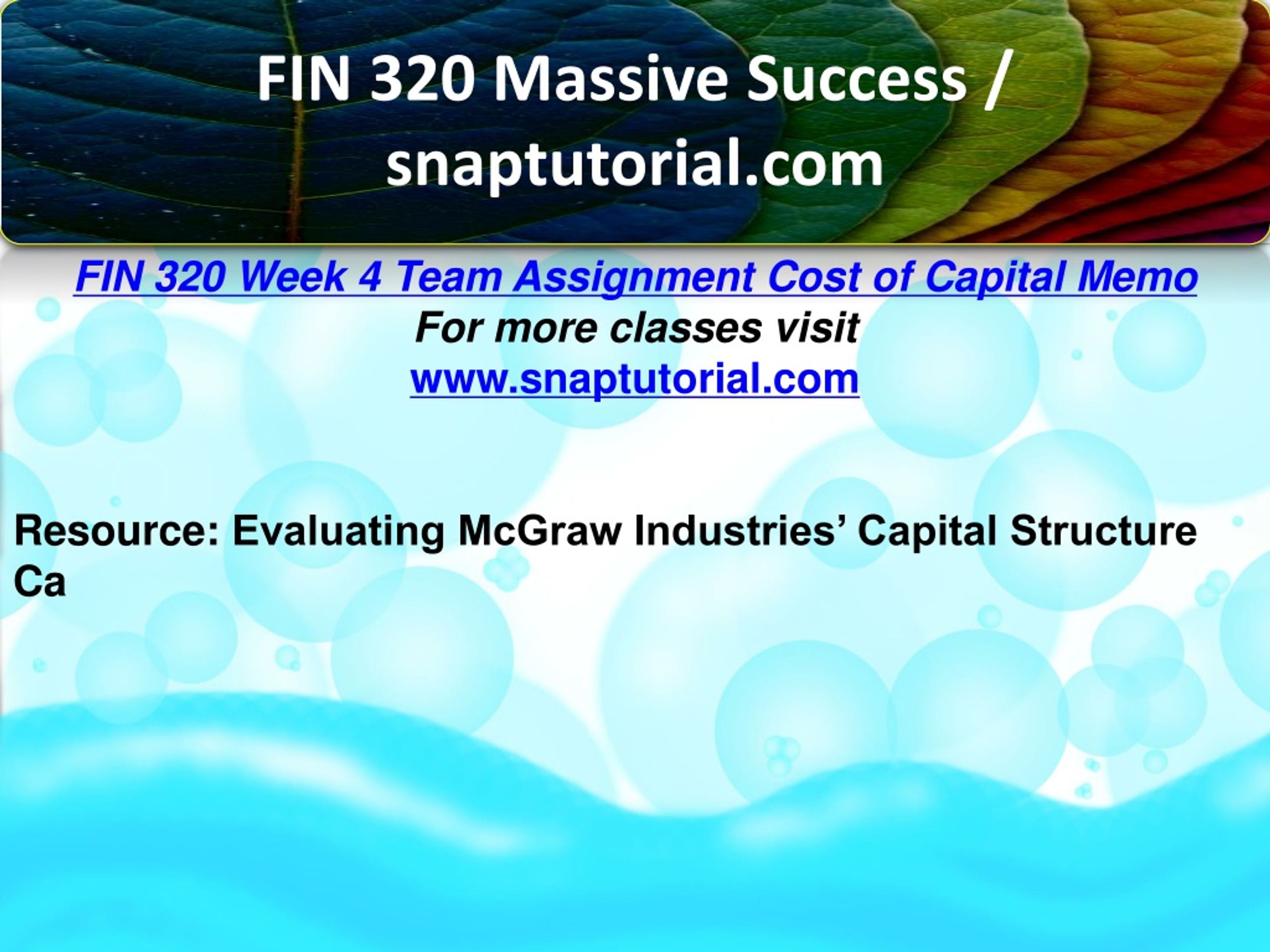 FIN 320 Massive Success / snaptutorial.com

FIN 320 Week 4 Team Assignment Cost of Capital Memo
For more classes visit
www.snaptutorial.com

Resource: Evaluating McGraw Industries' Capital Structure Ca